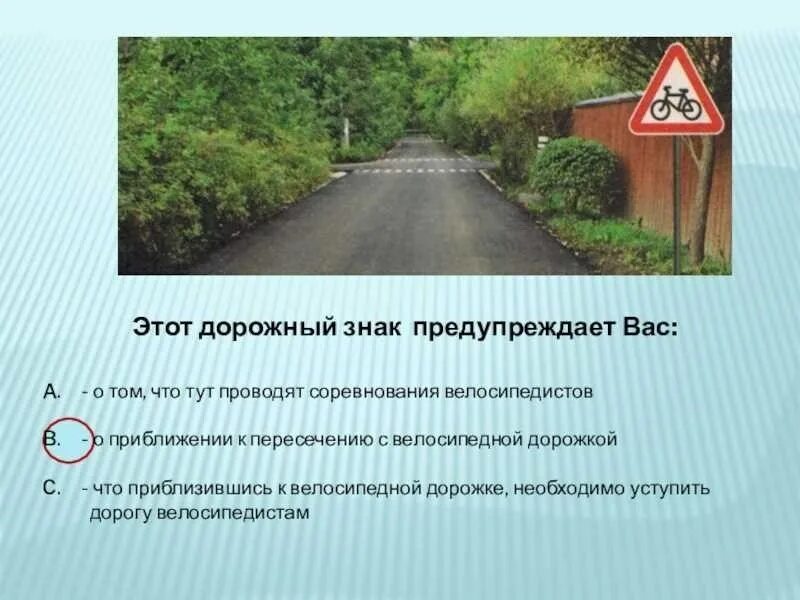 Этот дорожный знак предупреждает Вас:

A. - о том, что тут проводят соревнования велосипедистов

B. - о приближении к пересечению с велосипедной дорожкой

C. - что приблизившись к велосипедной дорожке, необходимо уступить дорогу велосипедистам